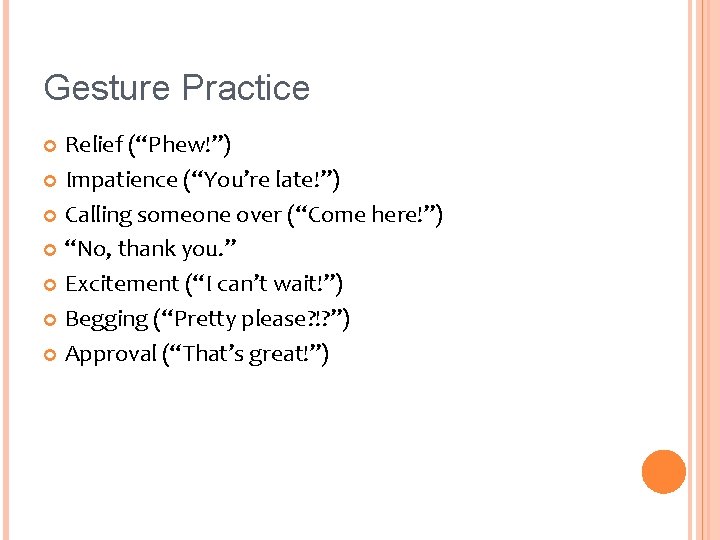 Gesture Practice

Relief (“Phew!”)
Impatience (“You’re late!”)
Calling someone over (“Come here!”)
“No, thank you.”
Excitement (“I can’t wait!”)
Begging (“Pretty please?!?”)
Approval (“That’s great!”)